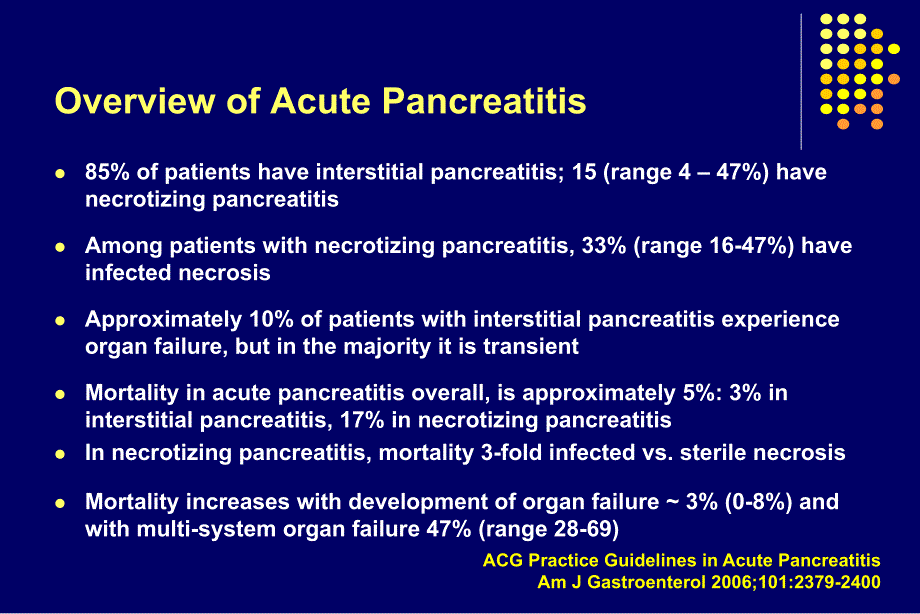 Overview of Acute Pancreatitis

- 85% of patients have interstitial pancreatitis; 15 (range 4 – 47%) have necrotizing pancreatitis

- Among patients with necrotizing pancreatitis, 33% (range 16-47%) have infected necrosis

- Approximately 10% of patients with interstitial pancreatitis experience organ failure, but in the majority it is transient

- Mortality in acute pancreatitis overall, is approximately 5%: 3% in interstitial pancreatitis, 17% in necrotizing pancreatitis
- In necrotizing pancreatitis, mortality 3-fold infected vs. sterile necrosis

- Mortality increases with development of organ failure ~ 3% (0-8%) and with multi-system organ failure 47% (range 28-69)

ACG Practice Guidelines in Acute Pancreatitis
Am J Gastroenterol 2006;101:2379-2400